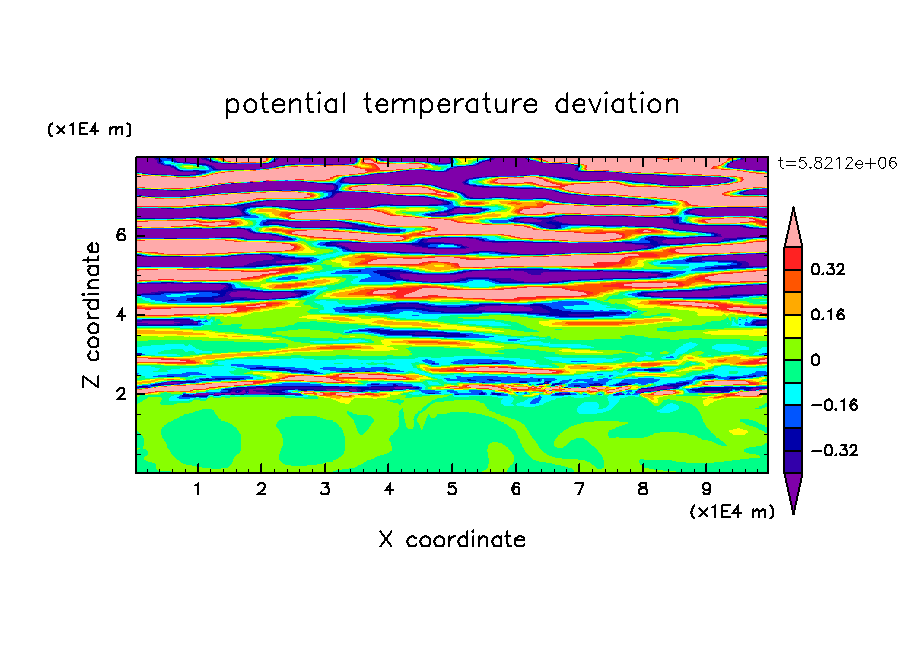 potential temperature deviation

(x1E4 m)

t=5.8212e+06

Z coordinate

6

4

2

0.32

0.16

0

−0.16

−0.32

1 2 3 4 5 6 7 8 9

(x1E4 m)

X coordinate